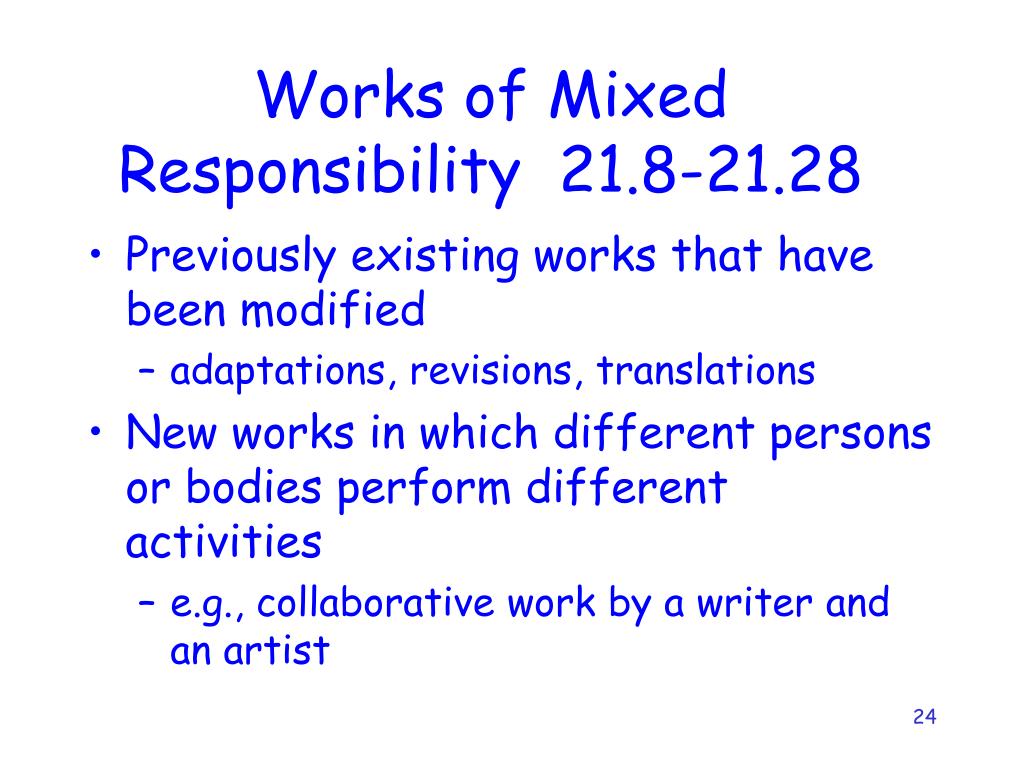 Works of Mixed Responsibility 21.8-21.28

• Previously existing works that have been modified
  – adaptations, revisions, translations
• New works in which different persons or bodies perform different activities
  – e.g., collaborative work by a writer and an artist

24